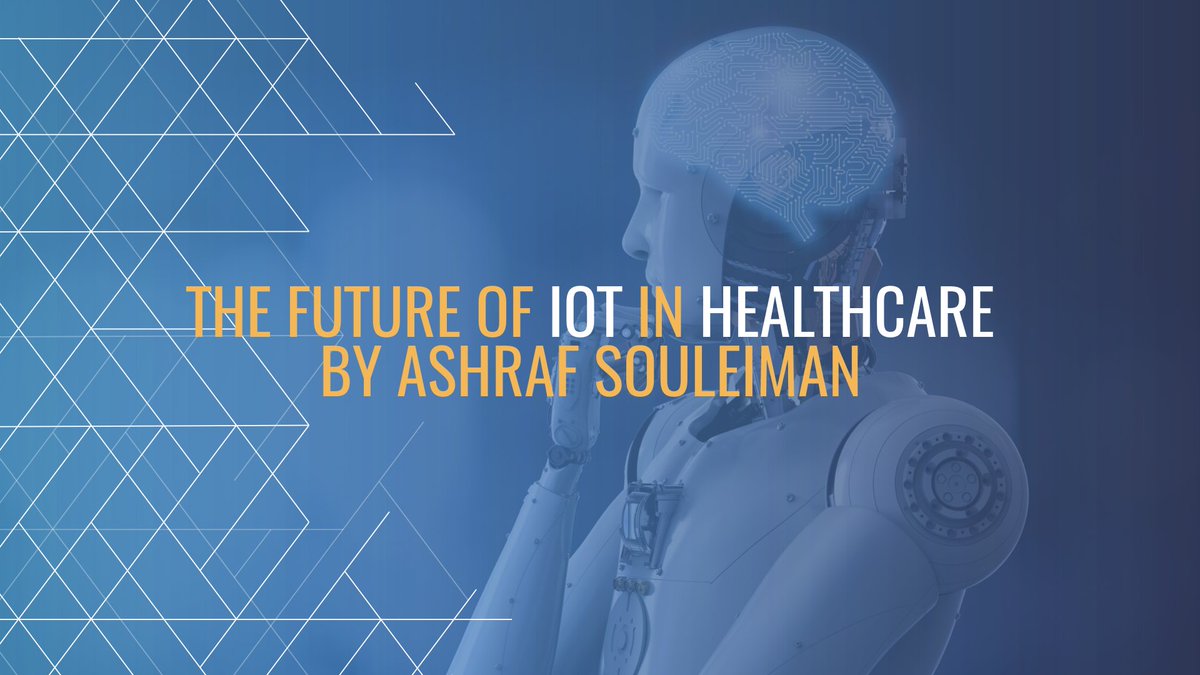 THE FUTURE OF IOT IN HEALTHCARE
BY ASHRAF SOULEIMAN